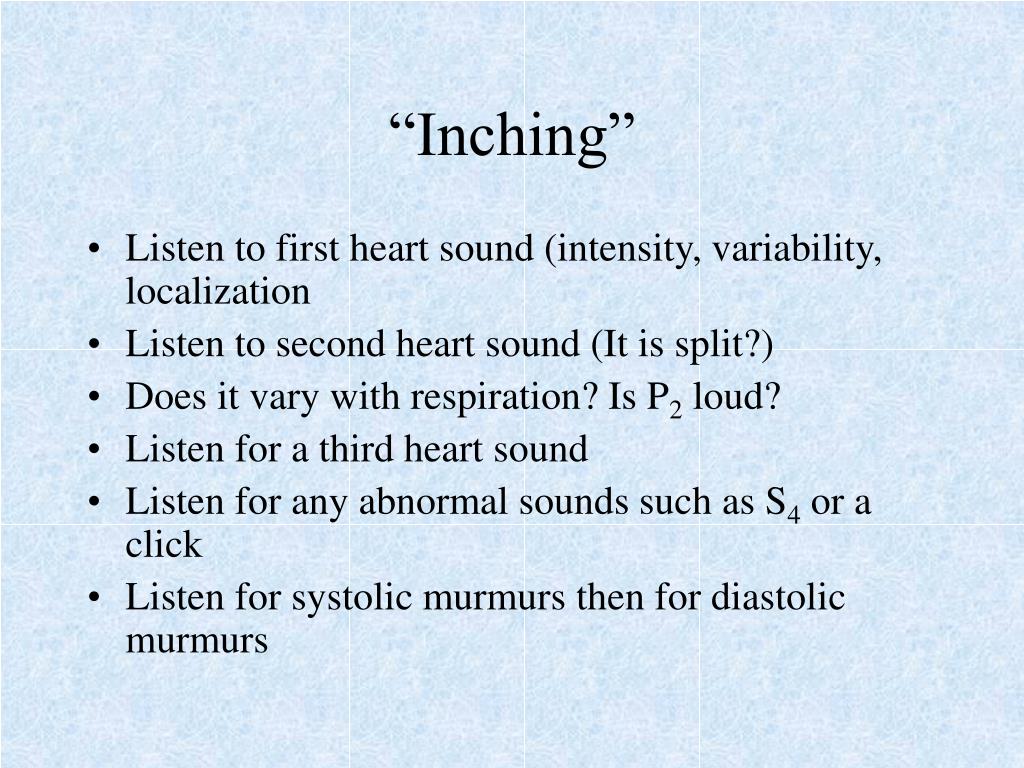 “Inching”

• Listen to first heart sound (intensity, variability, localization
• Listen to second heart sound (It is split?)
• Does it vary with respiration? Is $P_2$ loud?
• Listen for a third heart sound
• Listen for any abnormal sounds such as $S_4$ or a click
• Listen for systolic murmurs then for diastolic murmurs